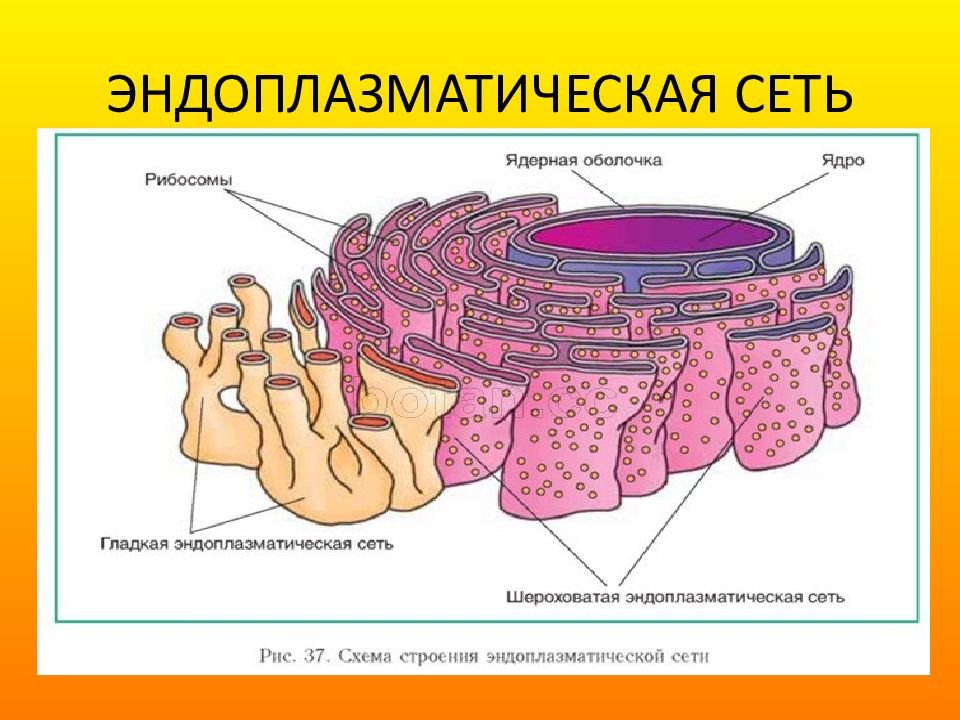 ЭНДОПЛАЗМАТИЧЕСКАЯ СЕТЬ

Рибосомы

Ядерная оболочка

Ядро

botan.cc

Гладкая эндоплазматическая сеть

Шероховатая эндоплазматическая сеть

Рис. 37. Схема строения эндоплазматической сети